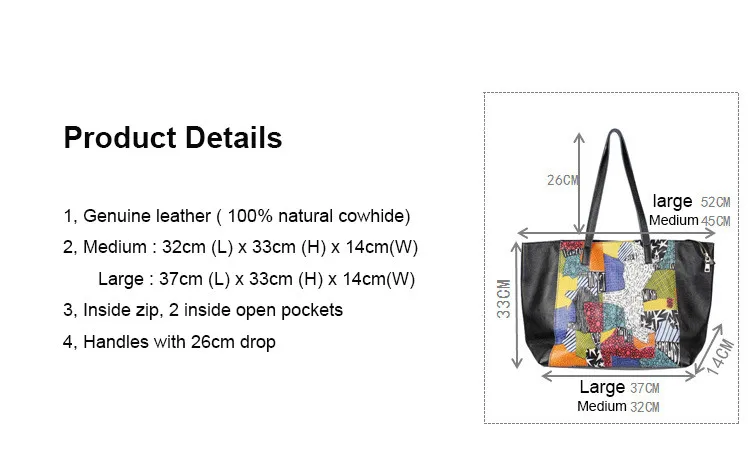 Product Details

1, Genuine leather ( 100% natural cowhide)

2, Medium : 32cm (L) x 33cm (H) x 14cm(W)

Large : 37cm (L) x 33cm (H) x 14cm(W)

3, Inside zip, 2 inside open pockets

4, Handles with 26cm drop

26CM

large 52CM
Medium 45CM

33CM

14CM

Large 37CM
Medium 32CM